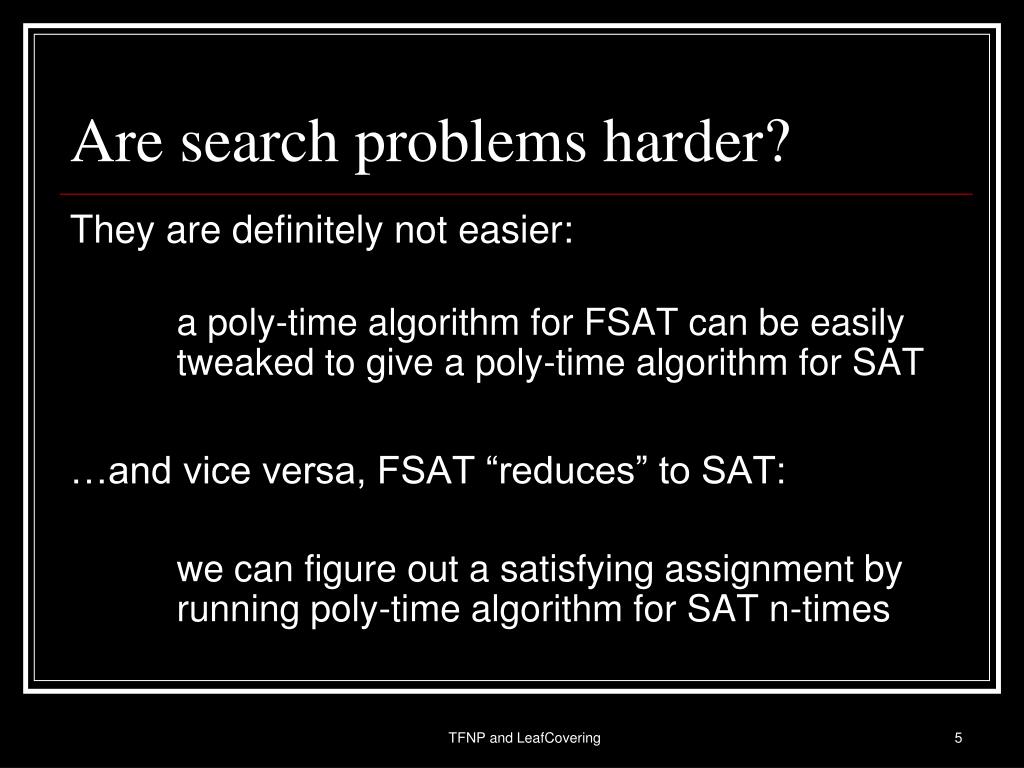 Are search problems harder?

They are definitely not easier:

a poly-time algorithm for FSAT can be easily tweaked to give a poly-time algorithm for SAT

…and vice versa, FSAT “reduces” to SAT:

we can figure out a satisfying assignment by running poly-time algorithm for SAT n-times

TFNP and LeafCovering

5